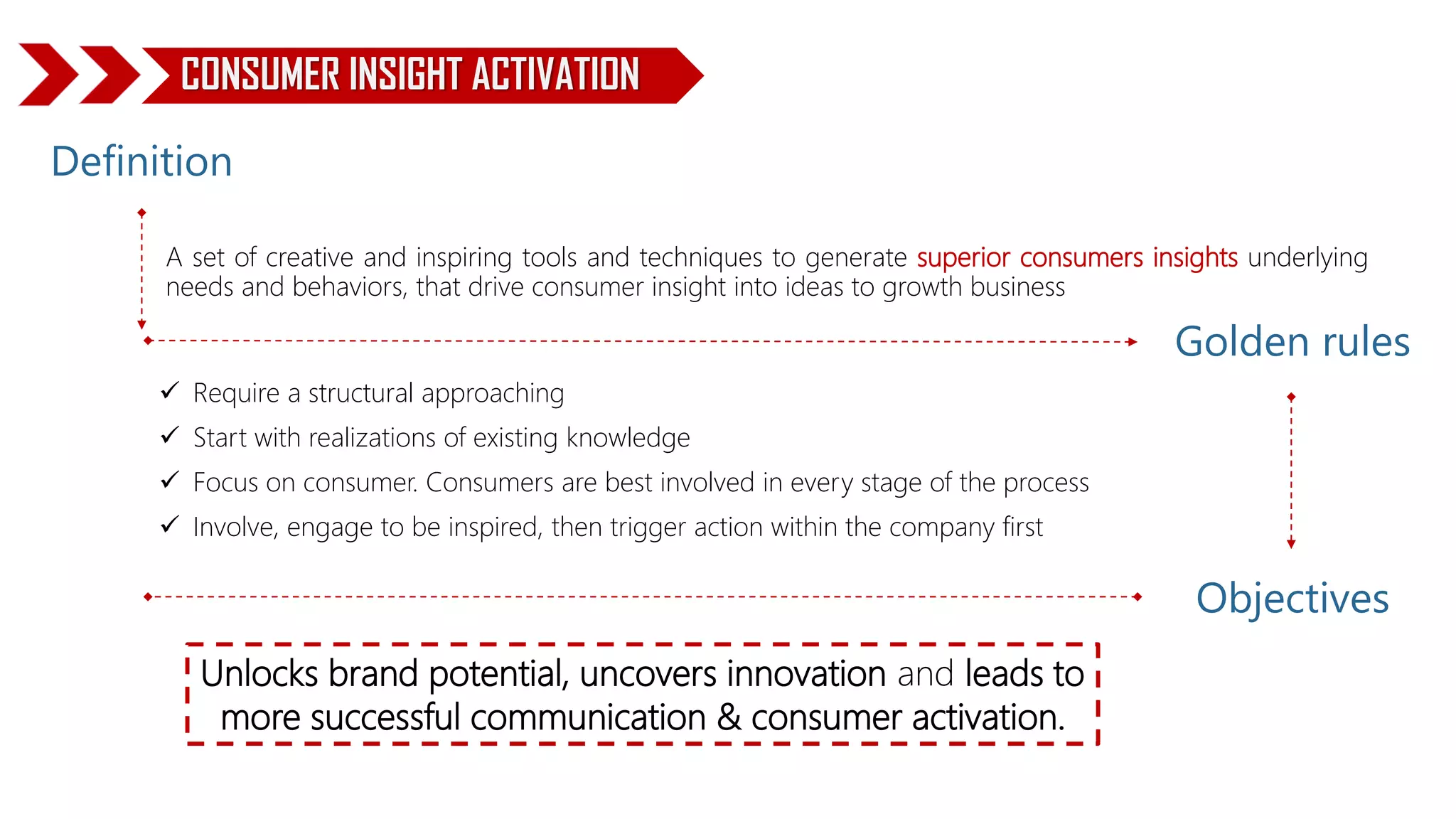 CONSUMER INSIGHT ACTIVATION

Definition

A set of creative and inspiring tools and techniques to generate superior consumers insights underlying needs and behaviors, that drive consumer insight into ideas to growth business

Golden rules

✓ Require a structural approaching
✓ Start with realizations of existing knowledge
✓ Focus on consumer. Consumers are best involved in every stage of the process
✓ Involve, engage to be inspired, then trigger action within the company first

Objectives

Unlocks brand potential, uncovers innovation and leads to more successful communication & consumer activation.